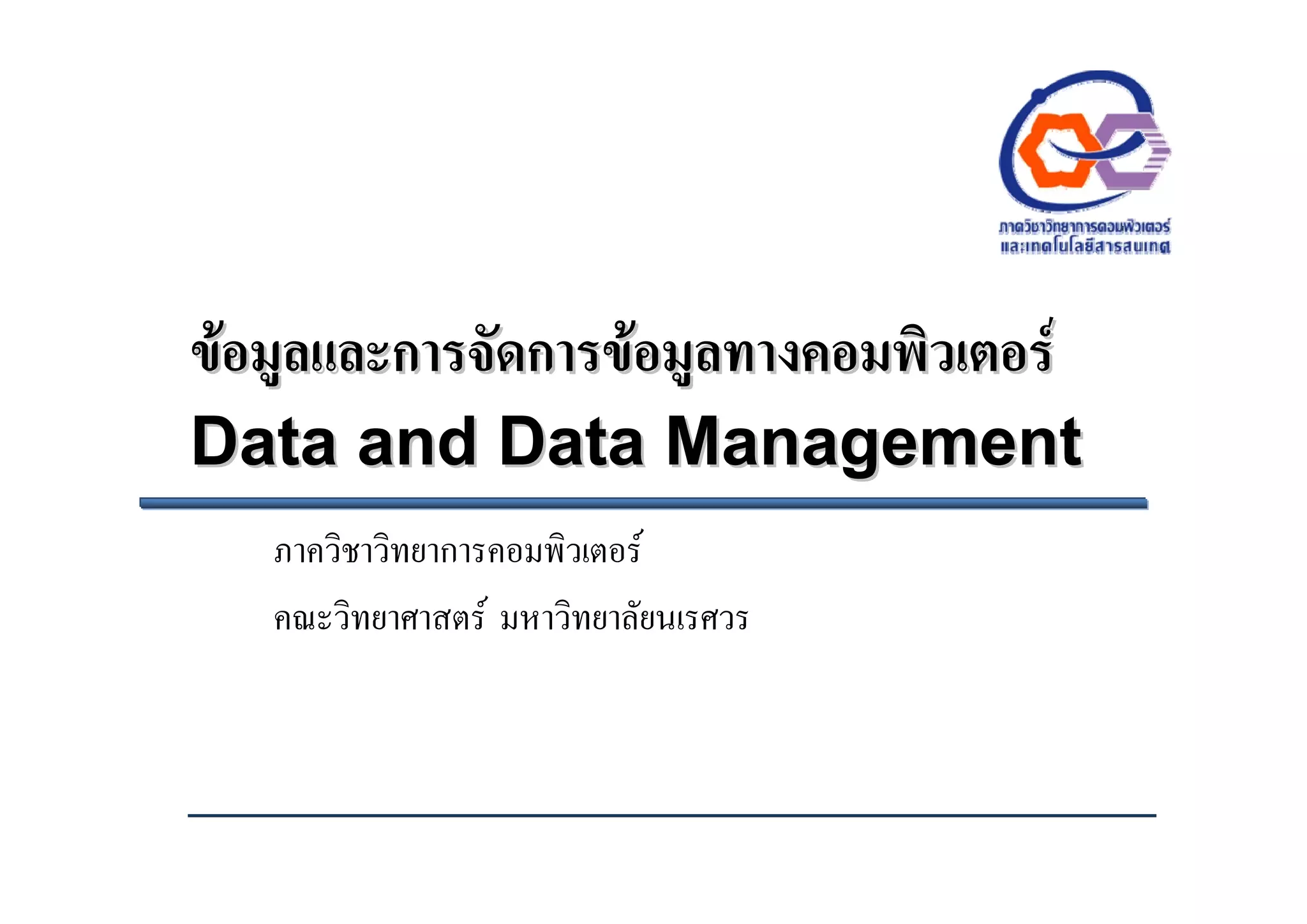 ภาควิชาวิทยาการคอมพิวเตอร์
และเทคโนโลยีสารสนเทศ

ข้อมูลและการจัดการข้อมูลทางคอมพิวเตอร์

Data and Data Management

ภาควิชาวิทยาการคอมพิวเตอร์

คณะวิทยาศาสตร์ มหาวิทยาลัยนเรศวร